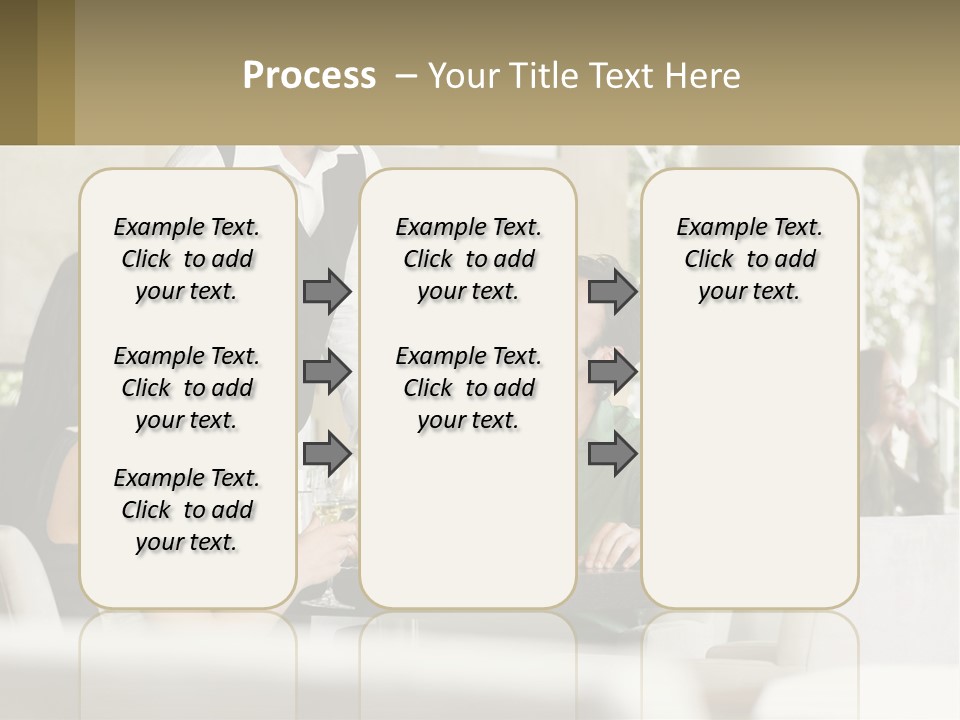 Process – Your Title Text Here

Example Text. Click to add your text.

Example Text. Click to add your text.

Example Text. Click to add your text.

Example Text. Click to add your text.

Example Text. Click to add your text.

Example Text. Click to add your text.